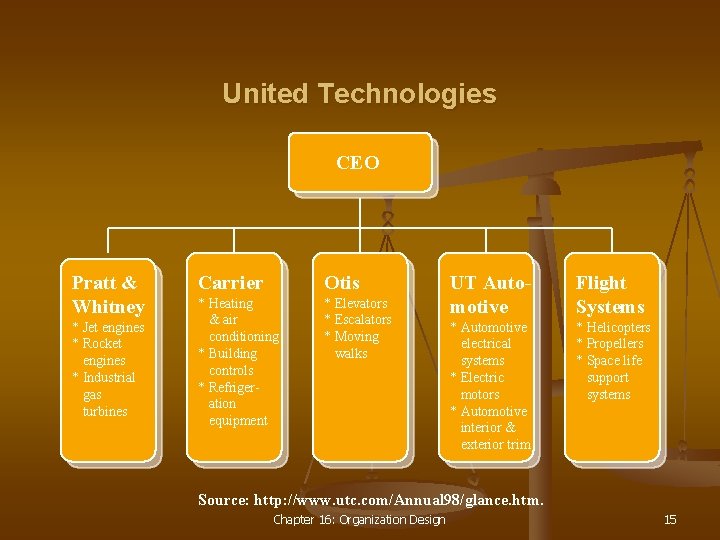 United Technologies

CEO

Pratt & Whitney
* Jet engines
* Rocket engines
* Industrial gas turbines

Carrier
* Heating & air conditioning
* Building controls
* Refrigeration equipment

Otis
* Elevators
* Escalators
* Moving walks

UT Automotive
* Automotive electrical systems
* Electric motors
* Automotive interior & exterior trim

Flight Systems
* Helicopters
* Propellers
* Space life support systems

Source: http://www.utc.com/Annual98/glance.htm.

Chapter 16: Organization Design

15